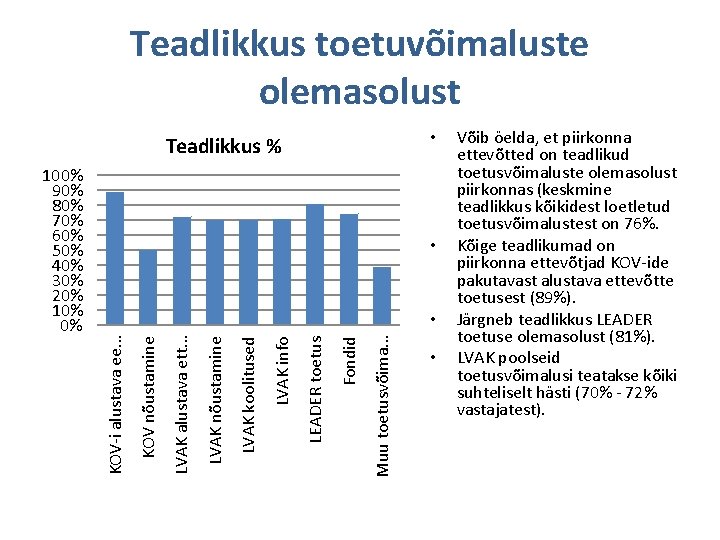 Teadlikkus toetuvõimaluste olemasolust

Teadlikkus %

100%
90%
80%
70%
60%
50%
40%
30%
20%
10%
0%

KOV-i alustava ee...
KOV nõustamine
LVAK alustava ett...
LVAK nõustamine
LVAK koolitused
LVAK info
LEADER toetus
Fondid
Muu toetusvõima...

• Võib öelda, et piirkonna ettevõtted on teadlikud toetusvõimaluste olemasolust piirkonnas (keskmine teadlikkus kõikidest loetletud toetusvõimalustest on 76%.

• Kõige teadlikumad on piirkonna ettevõtjad KOV-ide pakutavast alustava ettevõtte toetusest (89%).

• Järgneb teadlikkus LEADER toetuse olemasolust (81%).

• LVAK poolseid toetusvõimalusi teatakse kõiki suhteliselt hästi (70% - 72% vastajatest).